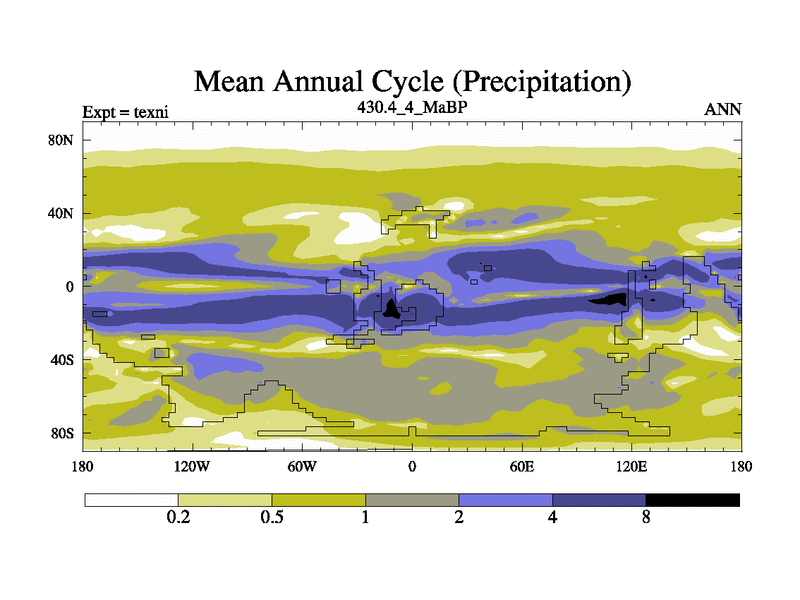 Mean Annual Cycle (Precipitation)

Expt = texni

430.4_4_MaBP

ANN

80N
40N
0
40S
80S

180
120W
60W
0
60E
120E
180

0.2
0.5
1
2
4
8